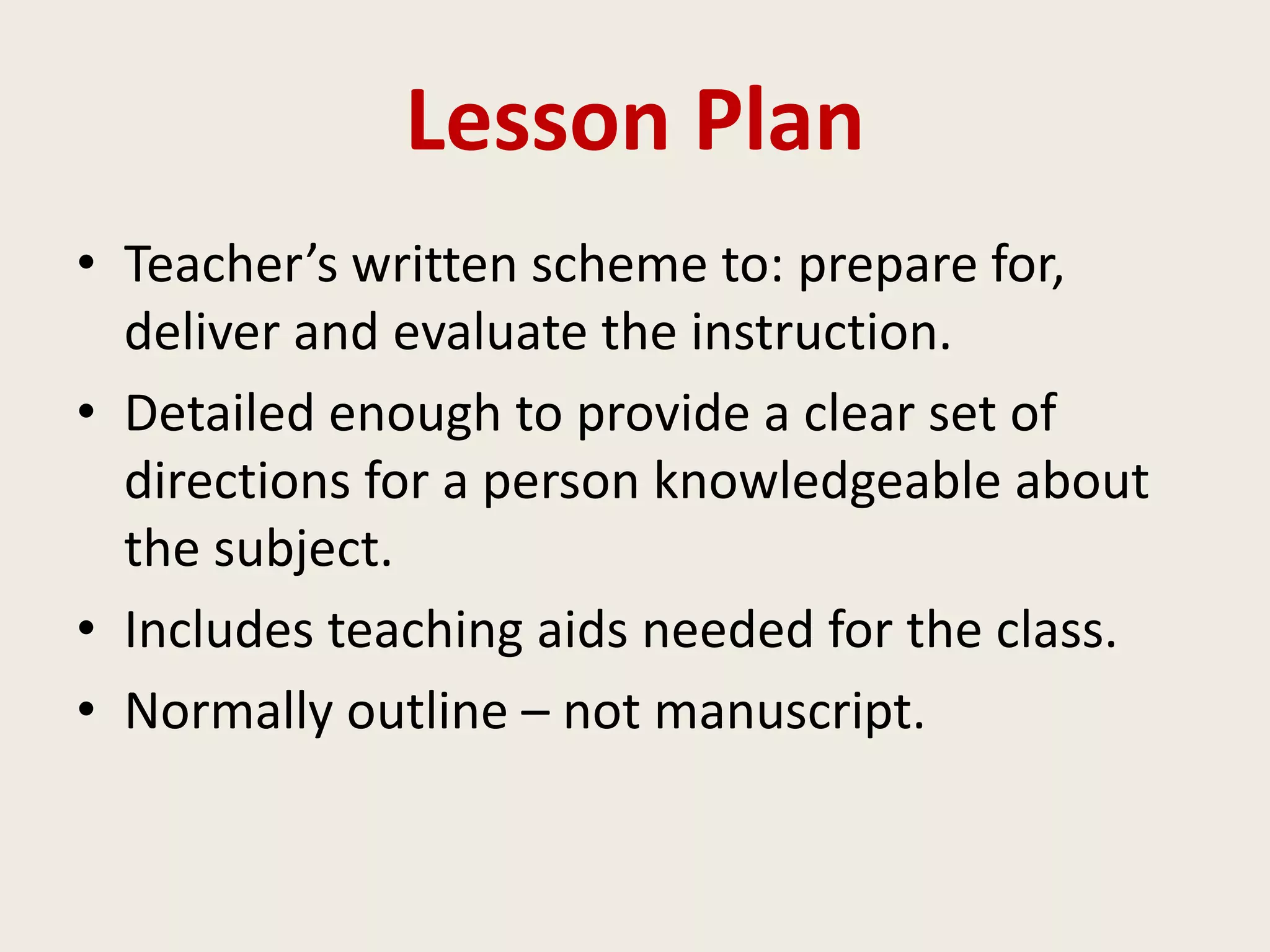 Lesson Plan

• Teacher’s written scheme to: prepare for, deliver and evaluate the instruction.
• Detailed enough to provide a clear set of directions for a person knowledgeable about the subject.
• Includes teaching aids needed for the class.
• Normally outline – not manuscript.